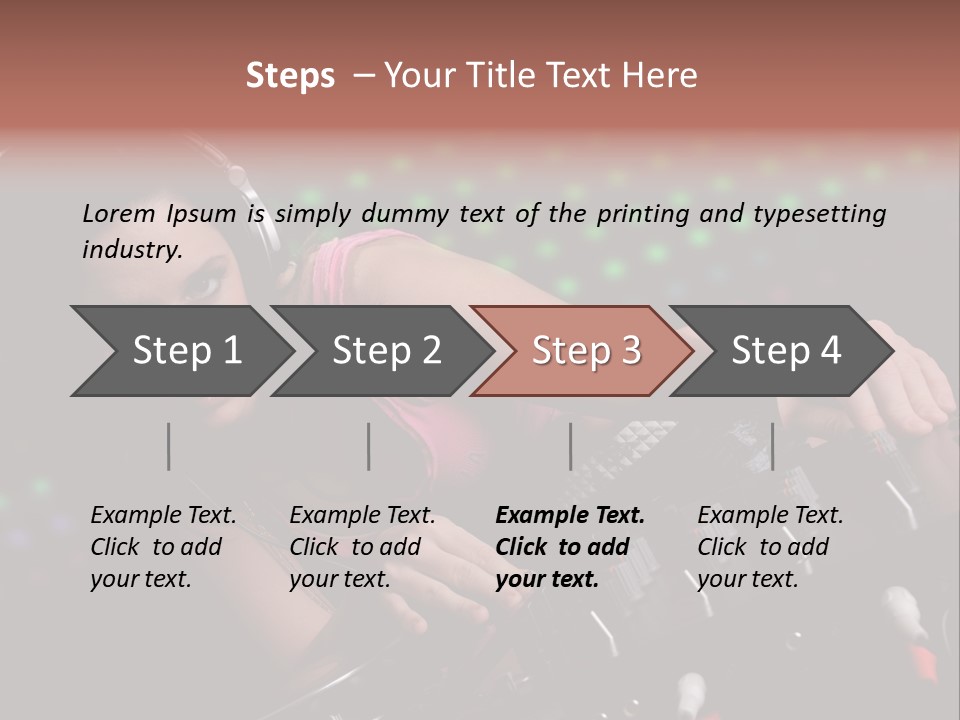 Steps – Your Title Text Here

Lorem Ipsum is simply dummy text of the printing and typesetting industry.

Step 1

Step 2

Step 3

Step 4

Example Text. Click to add your text.

Example Text. Click to add your text.

Example Text. Click to add your text.

Example Text. Click to add your text.